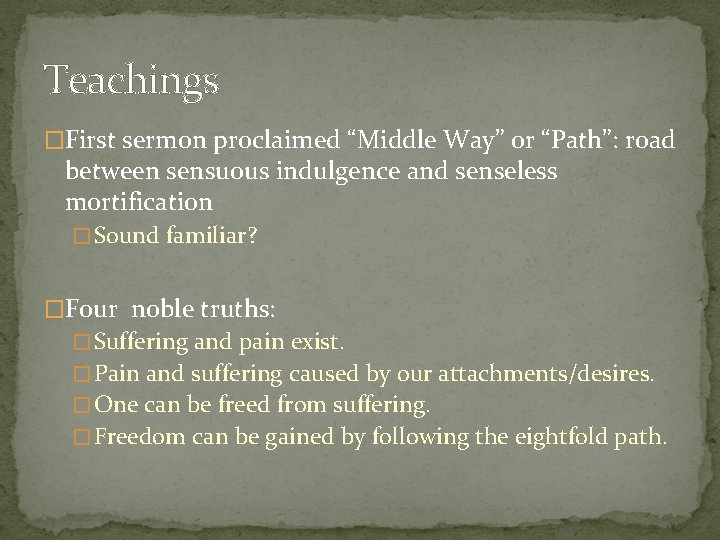 Teachings

First sermon proclaimed “Middle Way” or “Path”: road between sensuous indulgence and senseless mortification

Sound familiar?

Four noble truths:

Suffering and pain exist.

Pain and suffering caused by our attachments/desires.

One can be freed from suffering.

Freedom can be gained by following the eightfold path.